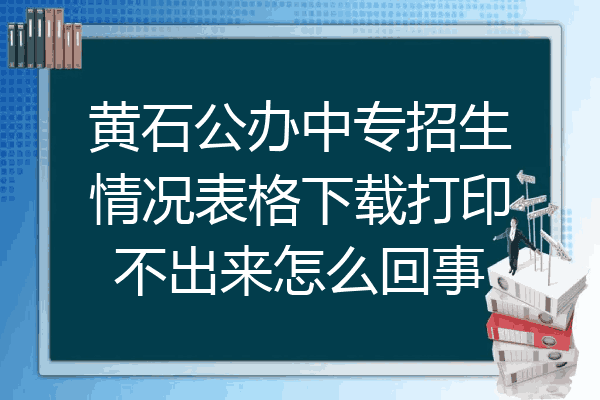 黄石公办中专招生情况表格下载打印不出来怎么回事